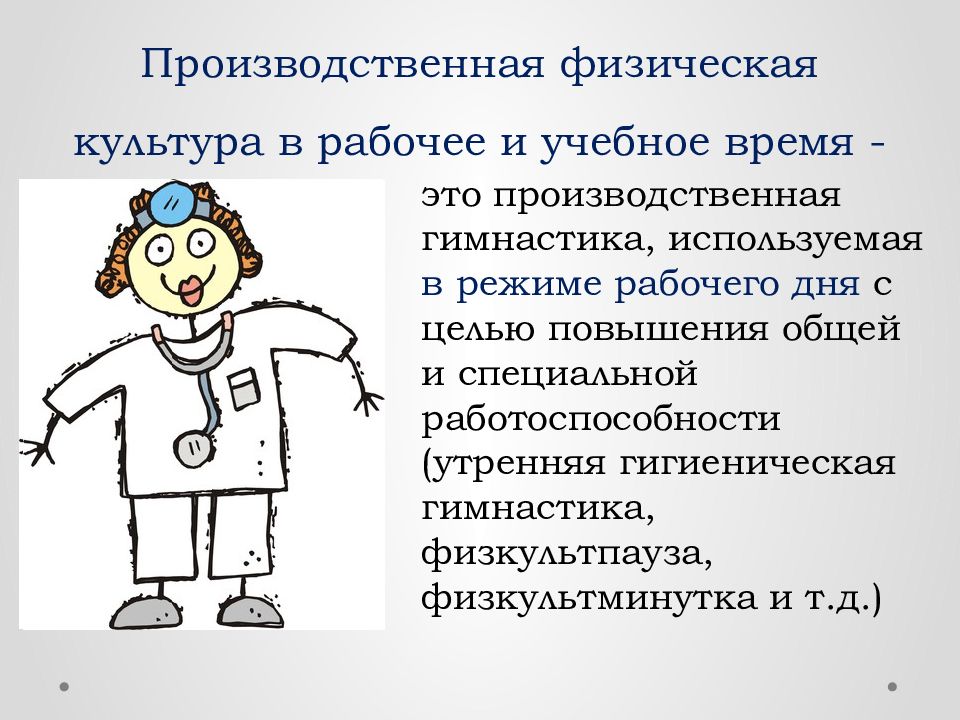 Производственная физическая культура в рабочее и учебное время -

это производственная гимнастика, используемая в режиме рабочего дня с целью повышения общей и специальной работоспособности (утренняя гигиеническая гимнастика, физкультпауза, физкультминутка и т.д.)